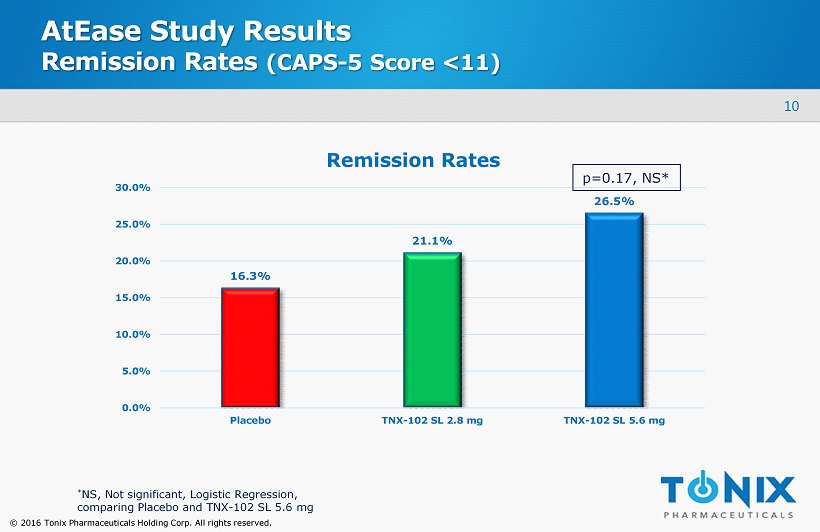 AtEase Study Results
Remission Rates (CAPS-5 Score <11)

10

Remission Rates

p=0.17, NS*

30.0%
25.0%
20.0%
15.0%
10.0%
5.0%
0.0%

16.3%
21.1%
26.5%

Placebo
TNX-102 SL 2.8 mg
TNX-102 SL 5.6 mg

*NS, Not significant, Logistic Regression, comparing Placebo and TNX-102 SL 5.6 mg

TONIX
PHARMACEUTICALS

© 2016 Tonix Pharmaceuticals Holding Corp. All rights reserved.